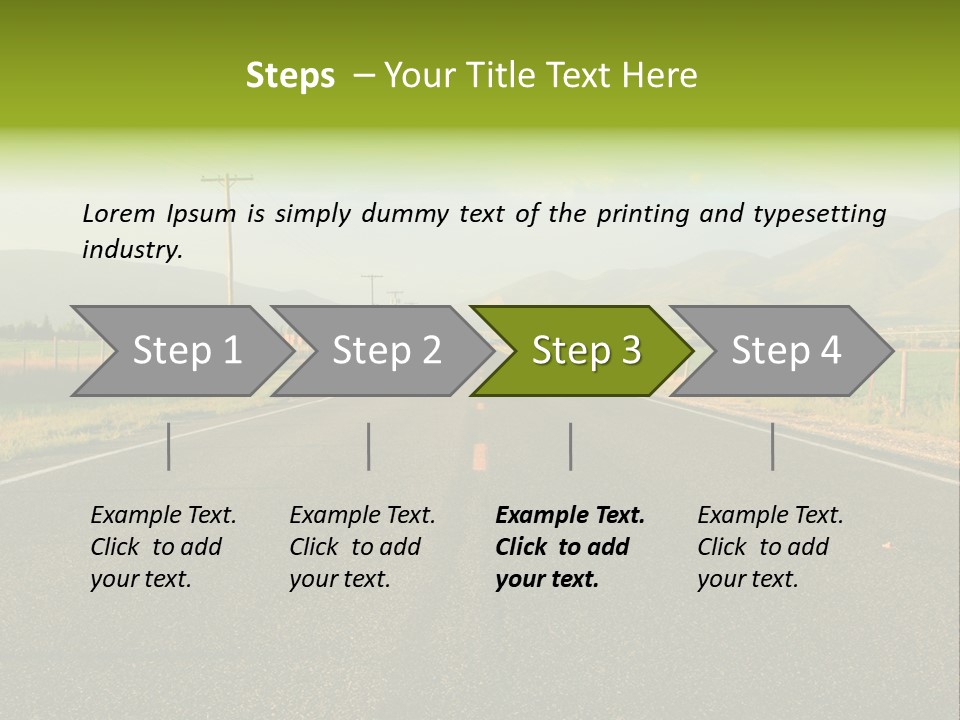 Steps – Your Title Text Here

Lorem Ipsum is simply dummy text of the printing and typesetting industry.

Step 1

Step 2

Step 3

Step 4

Example Text. Click to add your text.

Example Text. Click to add your text.

Example Text. Click to add your text.

Example Text. Click to add your text.